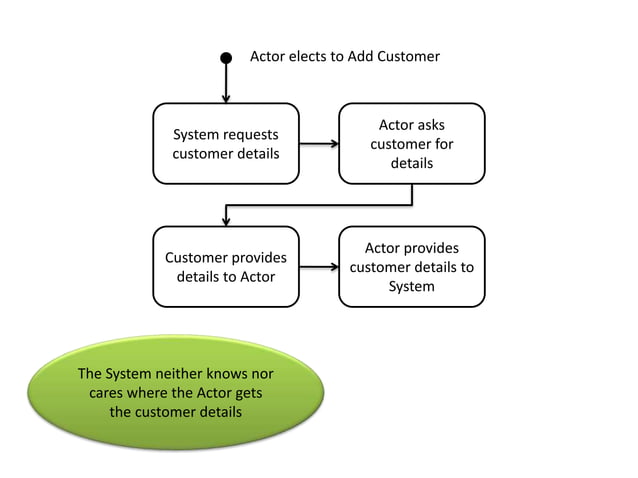 Actor elects to Add Customer

System requests customer details

Actor asks customer for details

Customer provides details to Actor

Actor provides customer details to System

The System neither knows nor cares where the Actor gets the customer details